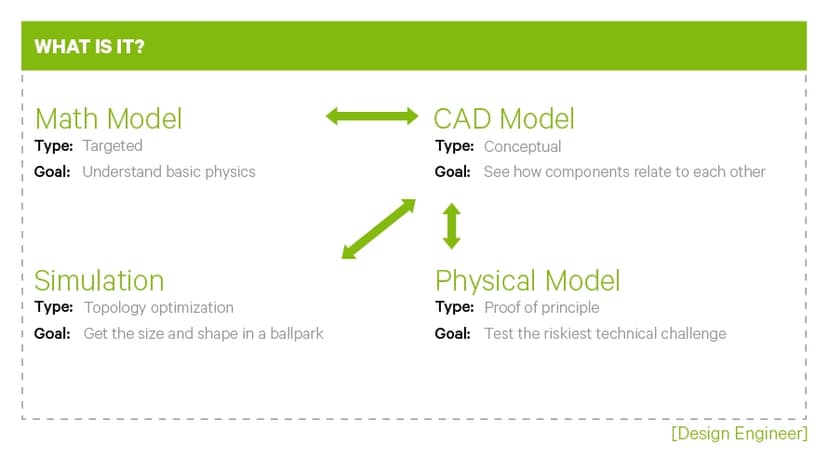 WHAT IS IT?

Math Model
Type: Targeted
Goal: Understand basic physics

CAD Model
Type: Conceptual
Goal: See how components relate to each other

Simulation
Type: Topology optimization
Goal: Get the size and shape in a ballpark

Physical Model
Type: Proof of principle
Goal: Test the riskiest technical challenge

[Design Engineer]